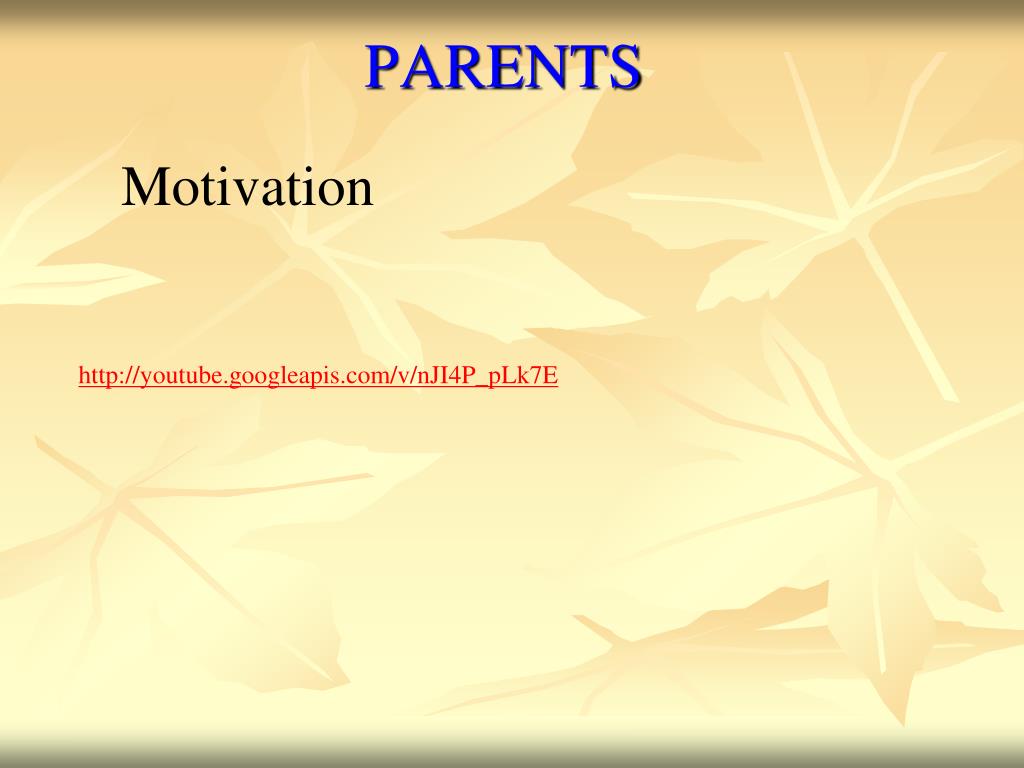 PARENTS

Motivation

http://youtube.googleapis.com/v/nJI4P_pLk7E